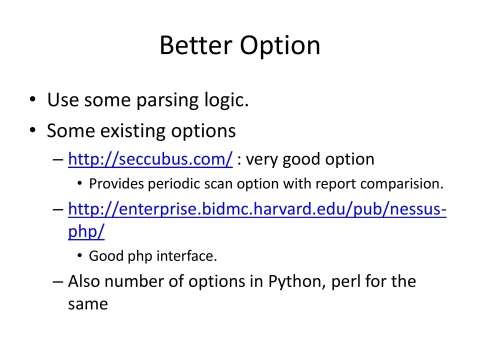 Better Option

• Use some parsing logic.
• Some existing options
– http://seccubus.com/ : very good option
• Provides periodic scan option with report comparision.
– http://enterprise.bidmc.harvard.edu/pub/nessus-php/
• Good php interface.
– Also number of options in Python, perl for the same